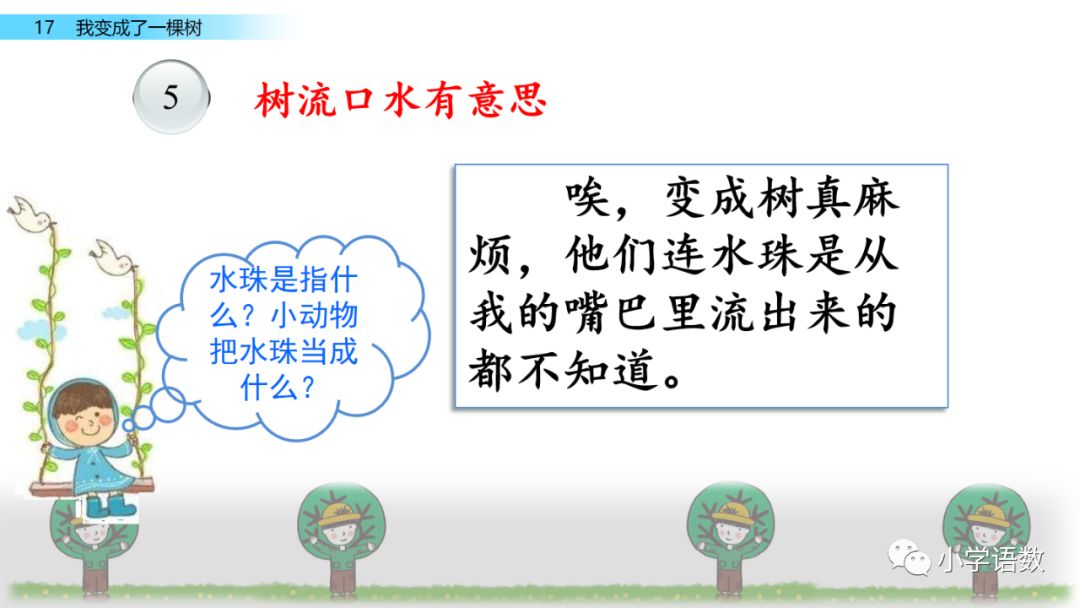 17 我变成了一棵树

5 树流口水有意思

水珠是指什么？小动物把水珠当成什么？

唉，变成树真麻烦，他们连水珠是从我的嘴巴里流出来的都不知道。

小学语数